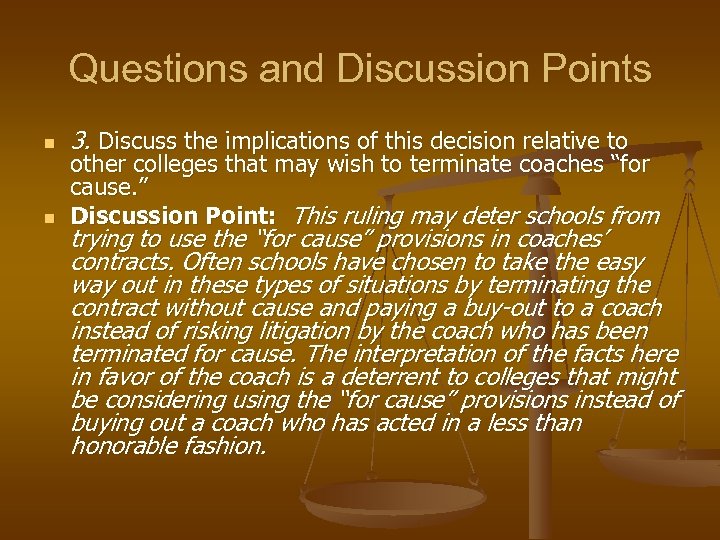 Questions and Discussion Points

3. Discuss the implications of this decision relative to other colleges that may wish to terminate coaches "for cause."

Discussion Point: This ruling may deter schools from trying to use the "for cause" provisions in coaches' contracts. Often schools have chosen to take the easy way out in these types of situations by terminating the contract without cause and paying a buy-out to a coach instead of risking litigation by the coach who has been terminated for cause. The interpretation of the facts here in favor of the coach is a deterrent to colleges that might be considering using the "for cause" provisions instead of buying out a coach who has acted in a less than honorable fashion.